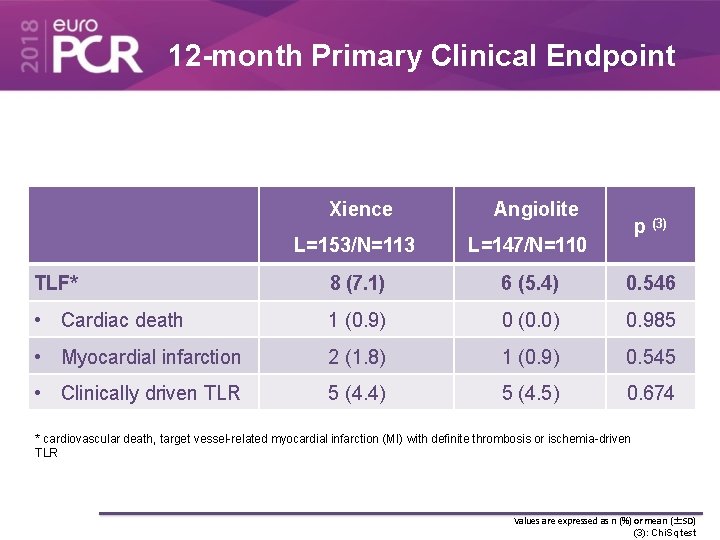 2018 euro PCR

12-month Primary Clinical Endpoint

| | Xience L=153/N=113 | Angiolite L=147/N=110 | p $^{(3)}$ |
|---|---|---|---|
| TLF* | 8 (7.1) | 6 (5.4) | 0.546 |
| • Cardiac death | 1 (0.9) | 0 (0.0) | 0.985 |
| • Myocardial infarction | 2 (1.8) | 1 (0.9) | 0.545 |
| • Clinically driven TLR | 5 (4.4) | 5 (4.5) | 0.674 |

* cardiovascular death, target vessel-related myocardial infarction (MI) with definite thrombosis or ischemia-driven TLR

Values are expressed as n (%) or mean (±SD)
(3): ChiSq test